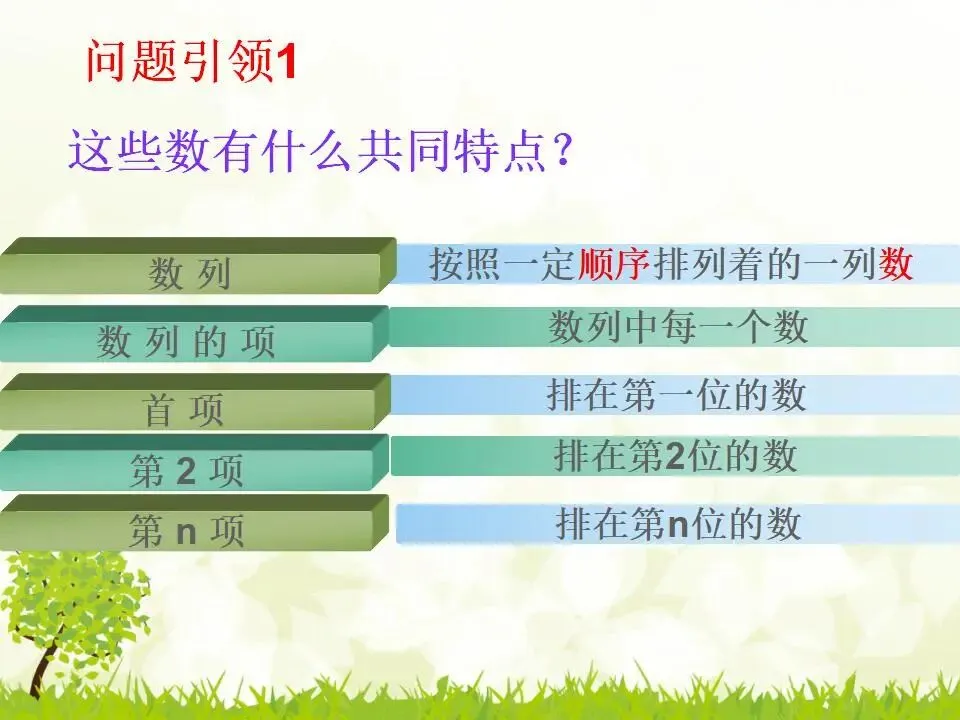 问题引领1

这些数有什么共同特点？

数 列

按照一定顺序排列着的一列数

数 列 的 项

数列中每一个数

首 项

排在第一位的数

第 2 项

排在第2位的数

第 n 项

排在第n位的数